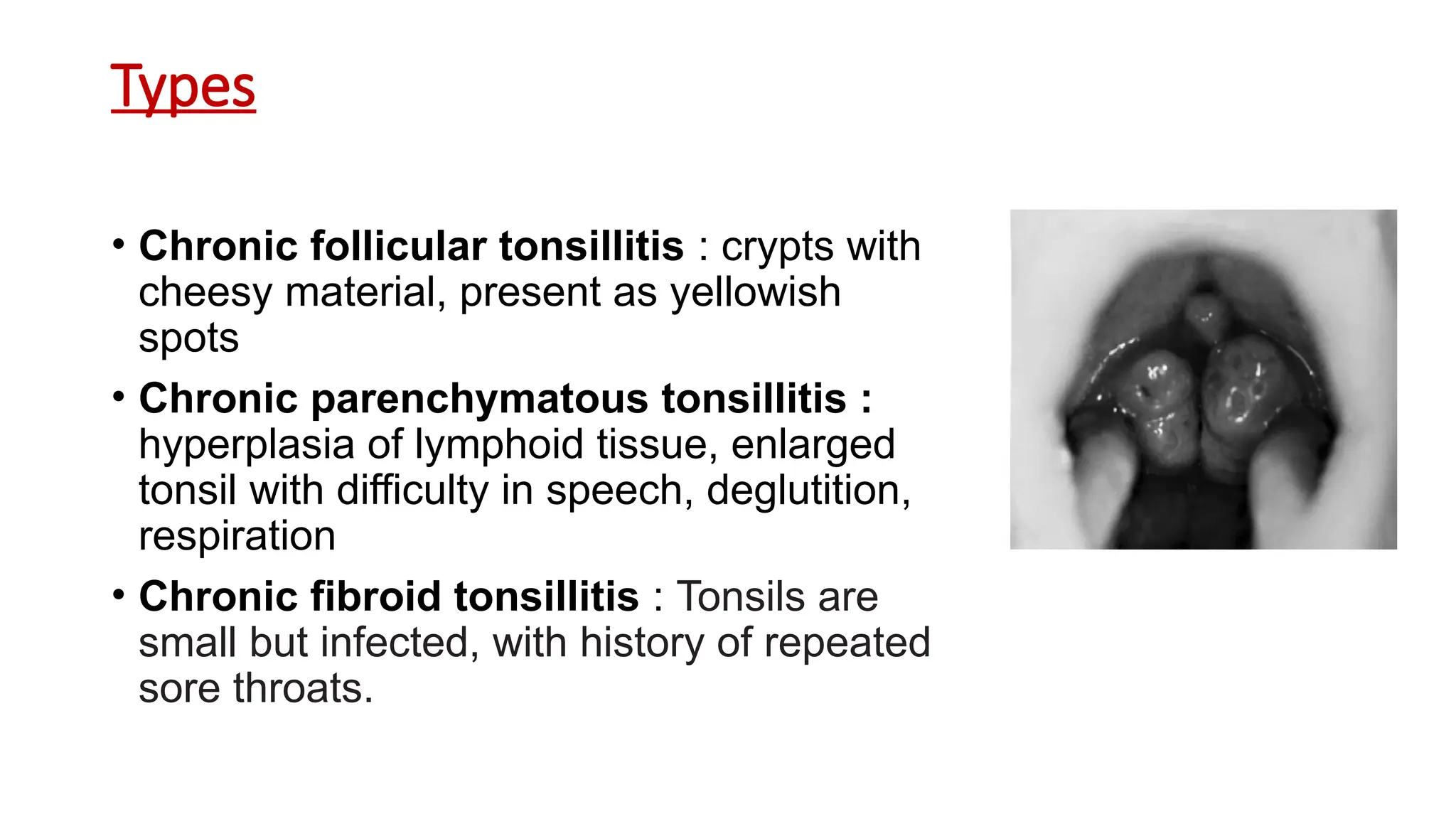 Types

• Chronic follicular tonsillitis : crypts with cheesy material, present as yellowish spots

• Chronic parenchymatous tonsillitis : hyperplasia of lymphoid tissue, enlarged tonsil with difficulty in speech, deglutition, respiration

• Chronic fibroid tonsillitis : Tonsils are small but infected, with history of repeated sore throats.